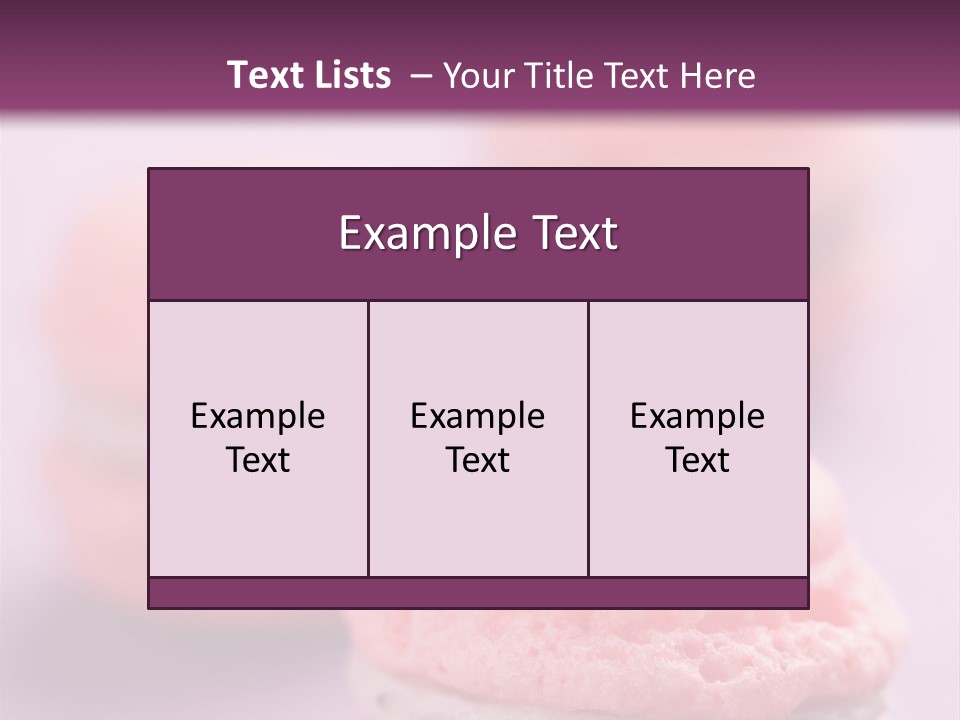 Text Lists – Your Title Text Here

Example Text

Example Text

Example Text

Example Text